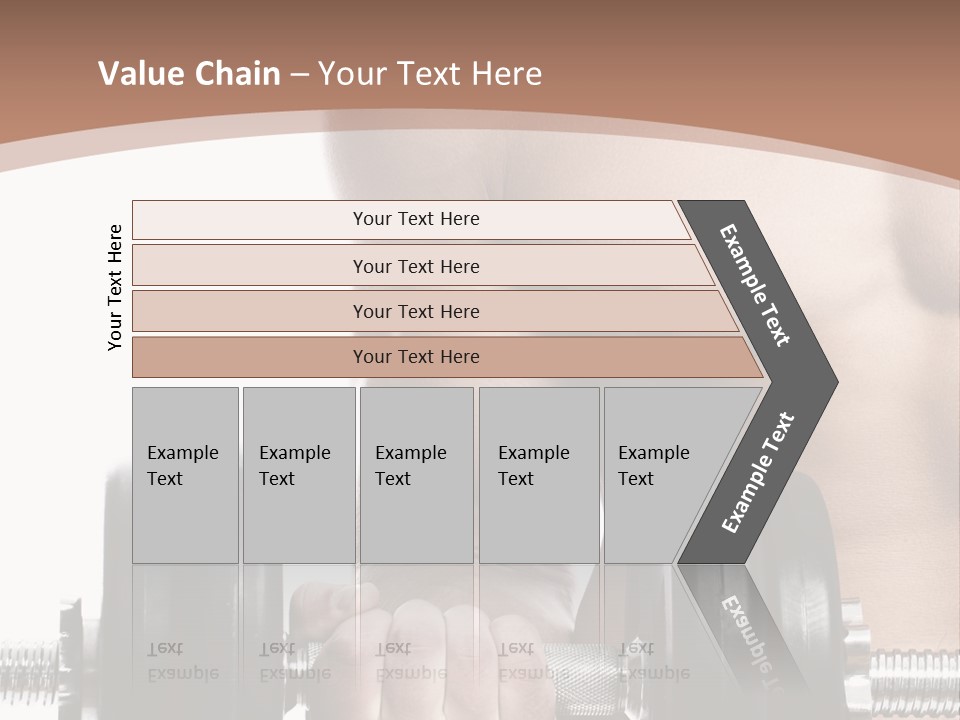 Value Chain – Your Text Here

Your Text Here

Your Text Here

Your Text Here

Your Text Here

Your Text Here

Example Text

Example Text

Example Text

Example Text

Example Text

Example Text

Example Text